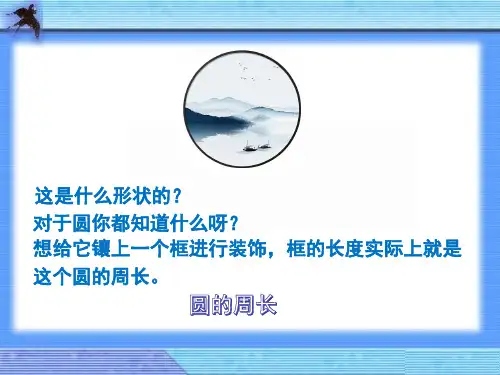 这是什么形状的？
对于圆你都知道什么呀？
想给它镶上一个框进行装饰，框的长度实际上就是这个圆的周长。

圆的周长